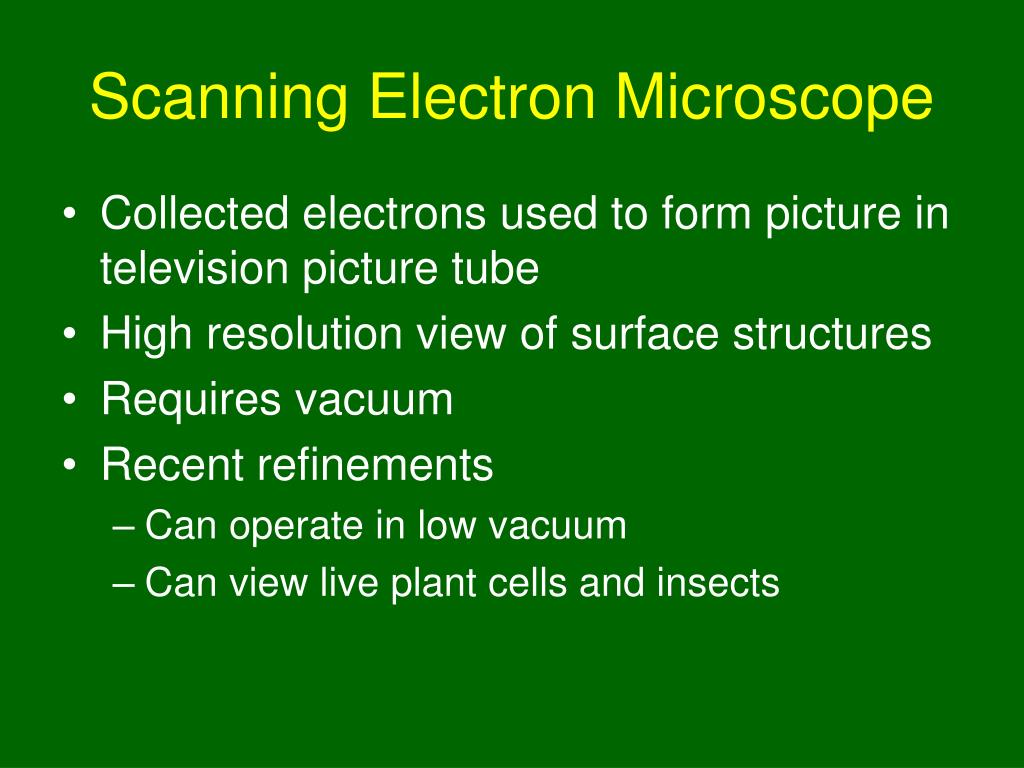 Scanning Electron Microscope

• Collected electrons used to form picture in television picture tube
• High resolution view of surface structures
• Requires vacuum
• Recent refinements
– Can operate in low vacuum
– Can view live plant cells and insects